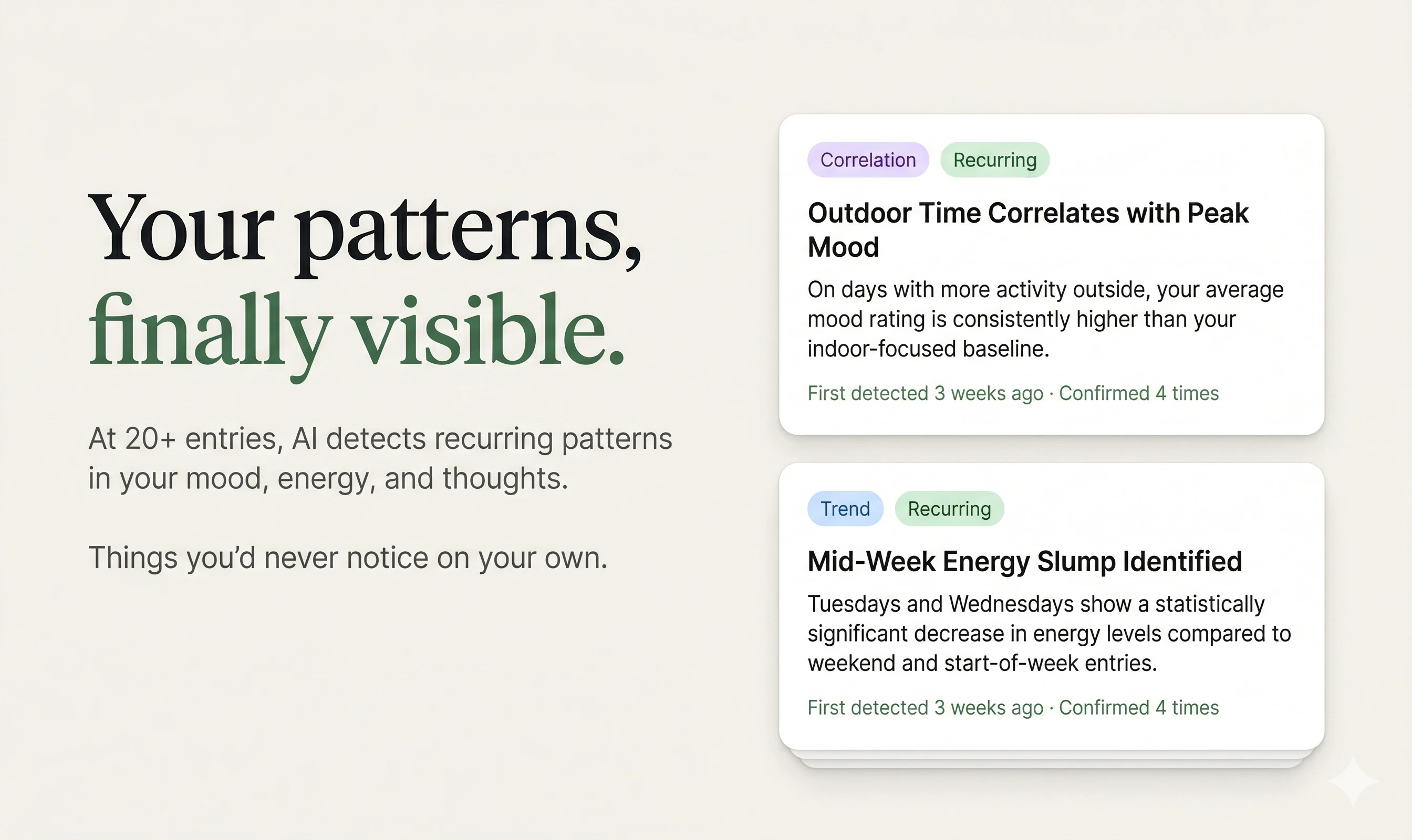 Your patterns, finally visible.

At 20+ entries, AI detects recurring patterns in your mood, energy, and thoughts.

Things you'd never notice on your own.

Correlation Recurring

Outdoor Time Correlates with Peak Mood

On days with more activity outside, your average mood rating is consistently higher than your indoor-focused baseline.

First detected 3 weeks ago · Confirmed 4 times

Trend Recurring

Mid-Week Energy Slump Identified

Tuesdays and Wednesdays show a statistically significant decrease in energy levels compared to weekend and start-of-week entries.

First detected 3 weeks ago · Confirmed 4 times